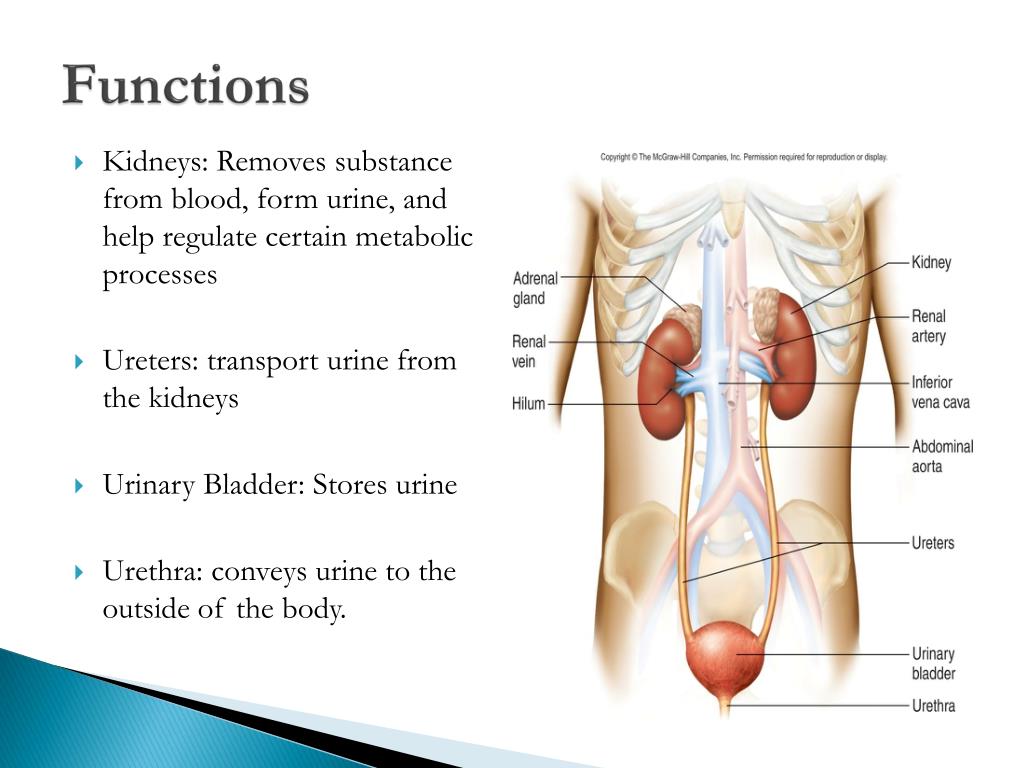 Functions

Kidneys: Removes substance from blood, form urine, and help regulate certain metabolic processes

Ureters: transport urine from the kidneys

Urinary Bladder: Stores urine

Urethra: conveys urine to the outside of the body.

Copyright © The McGraw-Hill Companies, Inc. Permission required for reproduction or display.

Adrenal gland
Renal vein
Hilum
Kidney
Renal artery
Inferior vena cava
Abdominal aorta
Ureters
Urinary bladder
Urethra